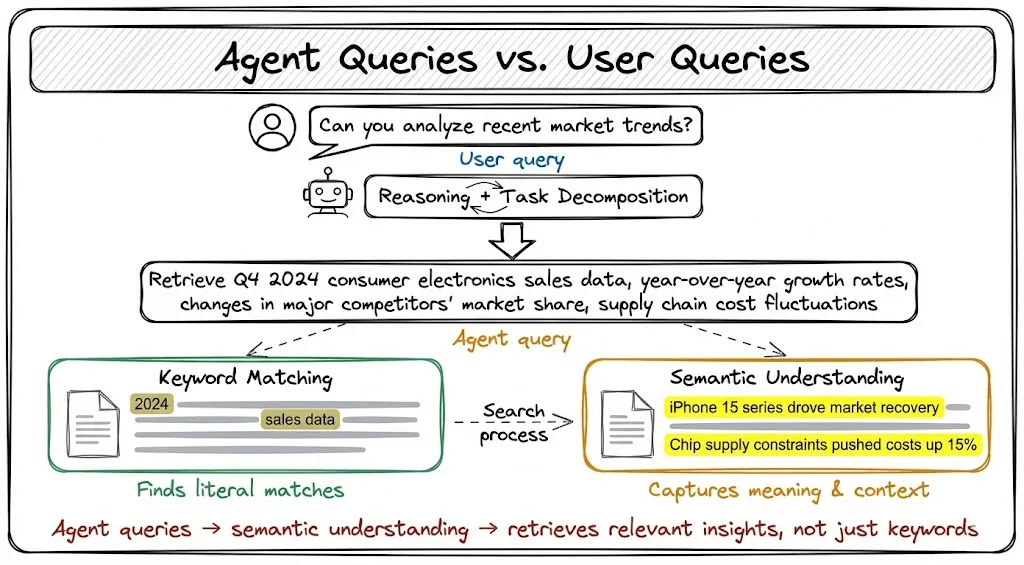 Agent Queries vs. User Queries

Can you analyze recent market trends?

User query

Reasoning + Task Decomposition

Retrieve Q4 2024 consumer electronics sales data, year-over-year growth rates, changes in major competitors' market share, supply chain cost fluctuations

Agent query

Keyword Matching

2024

sales data

Finds literal matches

Search process

Semantic Understanding

iPhone 15 series drove market recovery

Chip supply constraints pushed costs up 15%

Captures meaning & context

Agent queries → semantic understanding → retrieves relevant insights, not just keywords